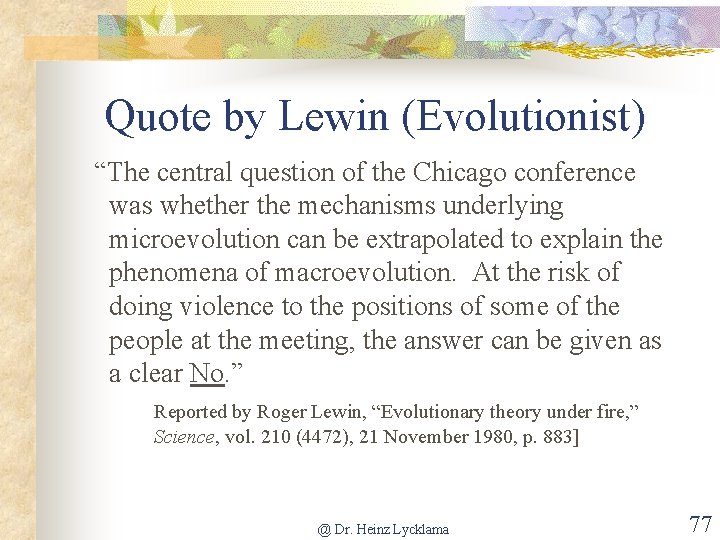 Quote by Lewin (Evolutionist)

“The central question of the Chicago conference was whether the mechanisms underlying microevolution can be extrapolated to explain the phenomena of macroevolution. At the risk of doing violence to the positions of some of the people at the meeting, the answer can be given as a clear No.”

Reported by Roger Lewin, “Evolutionary theory under fire,” Science, vol. 210 (4472), 21 November 1980, p. 883]

@ Dr. Heinz Lycklama

77